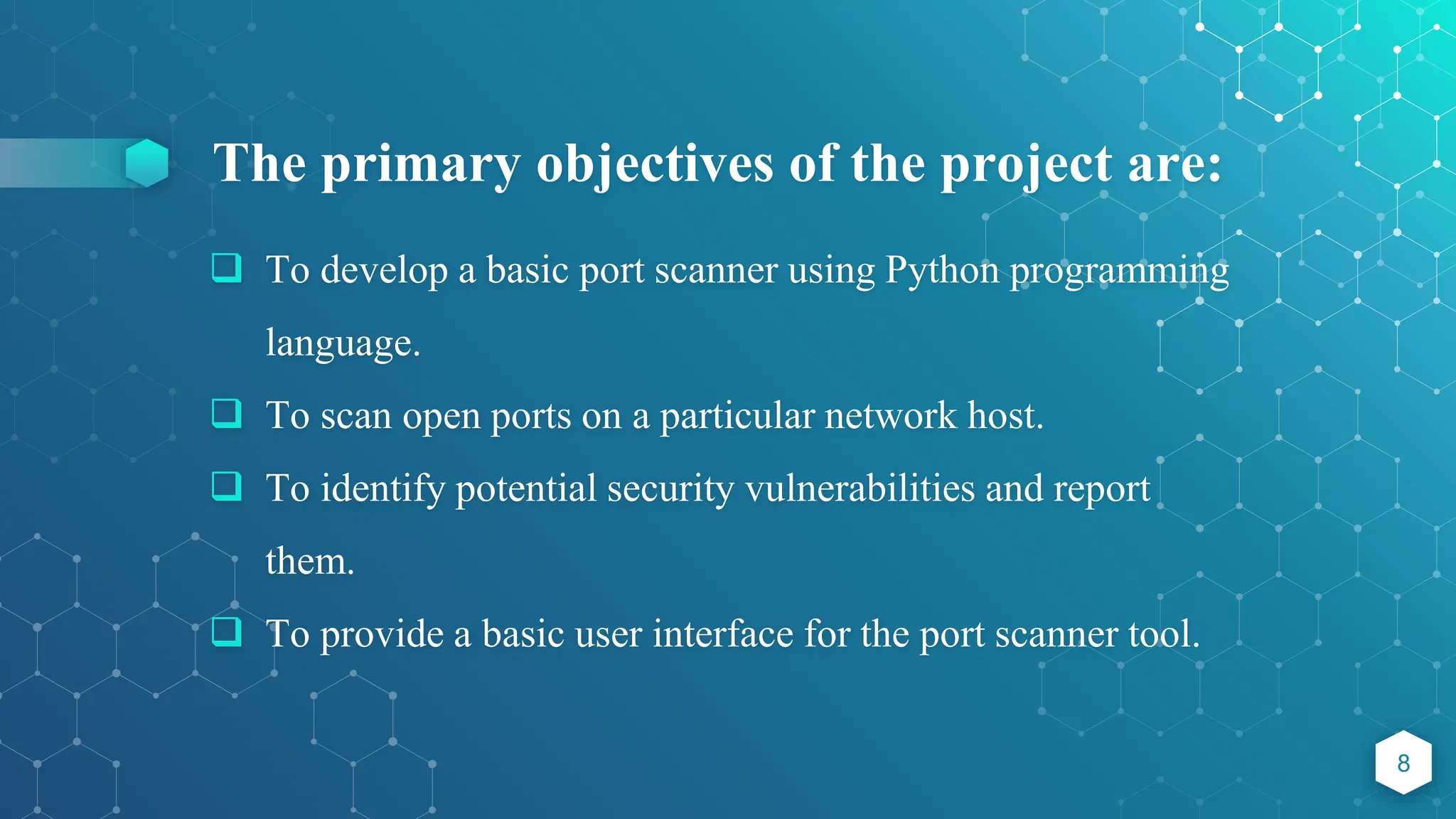 The primary objectives of the project are:

❑ To develop a basic port scanner using Python programming language.

❑ To scan open ports on a particular network host.

❑ To identify potential security vulnerabilities and report them.

❑ To provide a basic user interface for the port scanner tool.

8